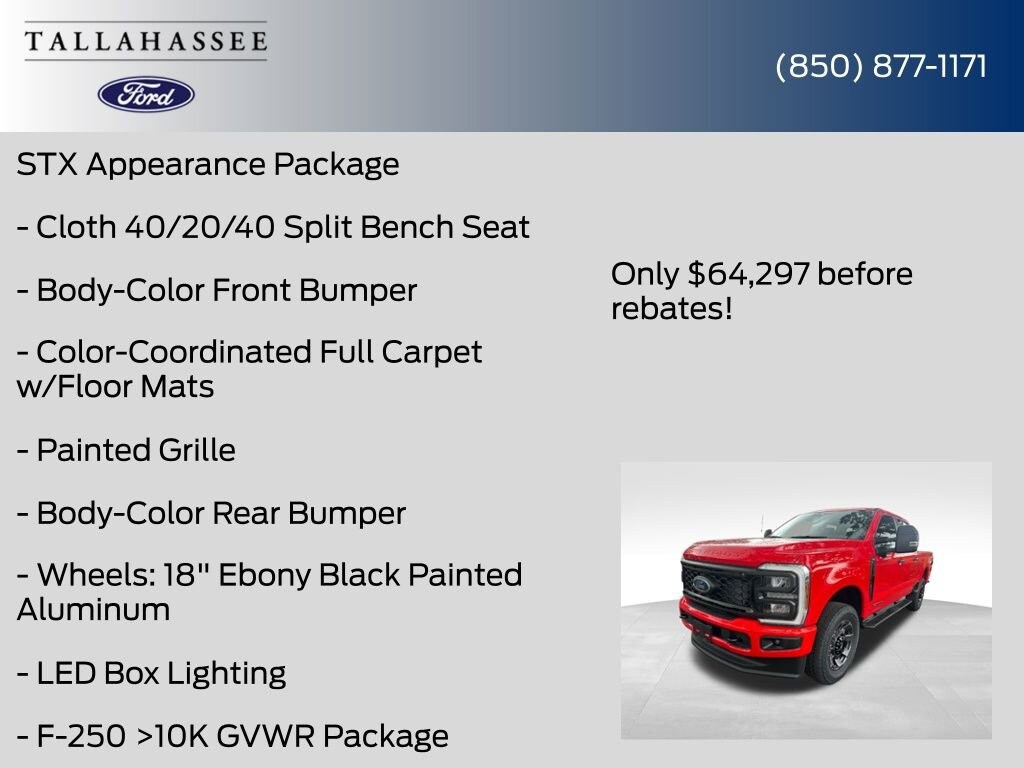 TALLAHASSEE

Ford

(850) 877-1171

STX Appearance Package

- Cloth 40/20/40 Split Bench Seat

- Body-Color Front Bumper

- Color-Coordinated Full Carpet w/Floor Mats

- Painted Grille

- Body-Color Rear Bumper

- Wheels: 18" Ebony Black Painted Aluminum

- LED Box Lighting

- F-250 >10K GVWR Package

Only $64,297 before rebates!